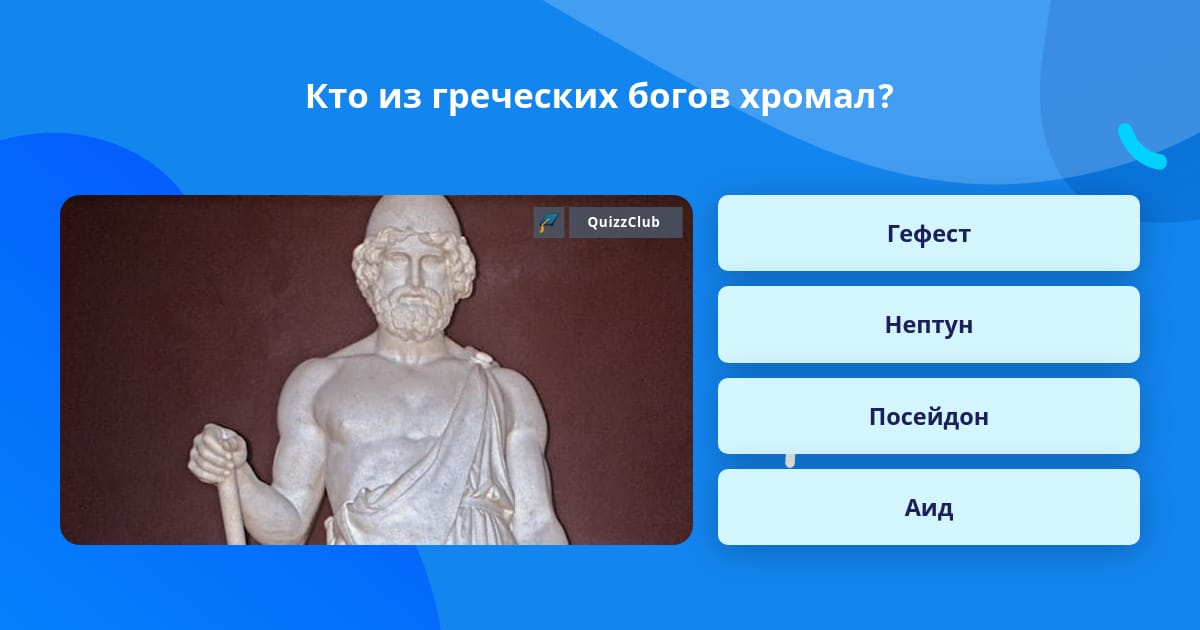 Кто из греческих богов хромал?

QuizzClub

Гефест

Нептун

Посейдон

Аид